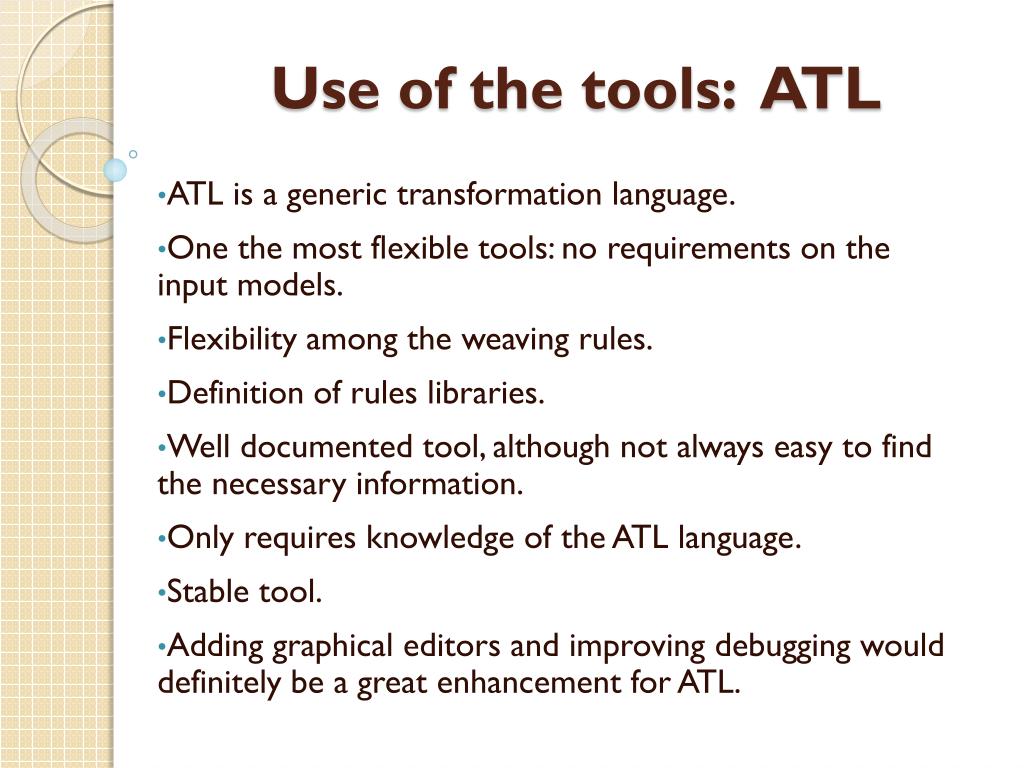 Use of the tools: ATL

•ATL is a generic transformation language.

•One the most flexible tools: no requirements on the input models.

•Flexibility among the weaving rules.

•Definition of rules libraries.

•Well documented tool, although not always easy to find the necessary information.

•Only requires knowledge of the ATL language.

•Stable tool.

•Adding graphical editors and improving debugging would definitely be a great enhancement for ATL.